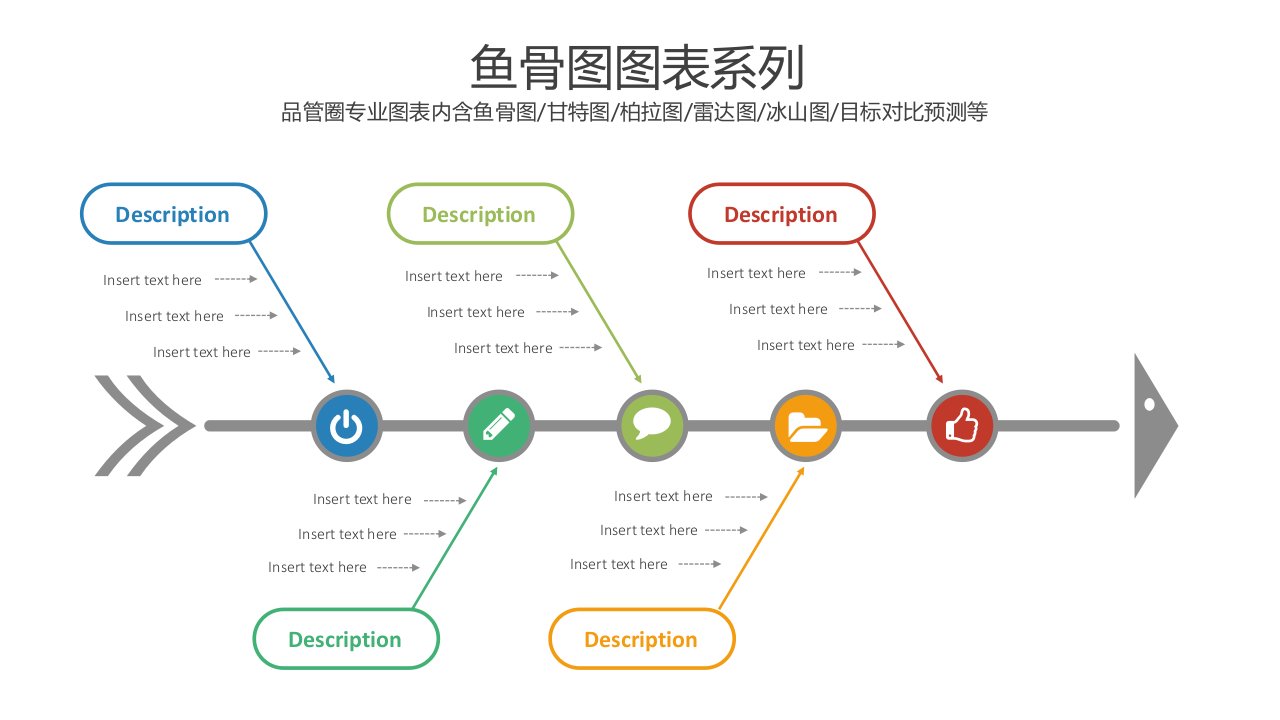 鱼骨图图表系列

品管圈专业图表内含鱼骨图/甘特图/柏拉图/雷达图/冰山图/目标对比预测等

Description

Insert text here

Insert text here

Insert text here

Description

Insert text here

Insert text here

Insert text here

Description

Insert text here

Insert text here

Insert text here

Insert text here

Insert text here

Insert text here

Description

Insert text here

Insert text here

Insert text here

Description